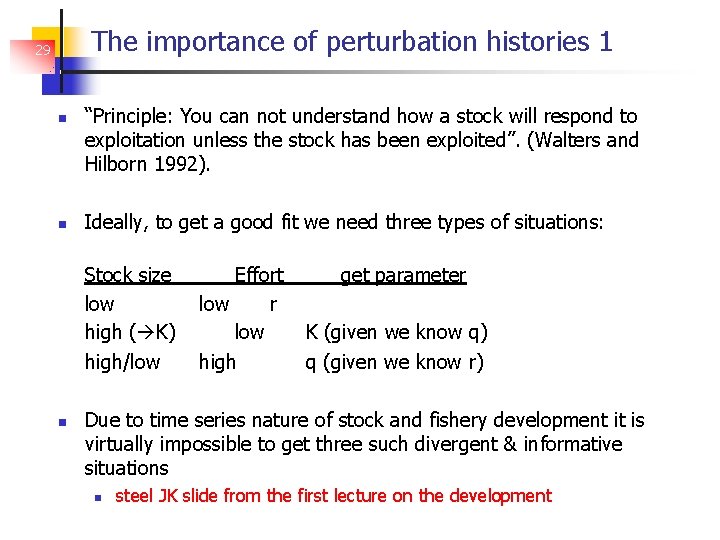 29

The importance of perturbation histories 1

“Principle: You can not understand how a stock will respond to exploitation unless the stock has been exploited”. (Walters and Hilborn 1992).

Ideally, to get a good fit we need three types of situations:

| Stock size | Effort | get parameter |
|---|---|---|
| low | low | r |
| high ($\rightarrow$K) | low | K (given we know q) |
| high/low | high | q (given we know r) |

Due to time series nature of stock and fishery development it is virtually impossible to get three such divergent & informative situations

steel JK slide from the first lecture on the development